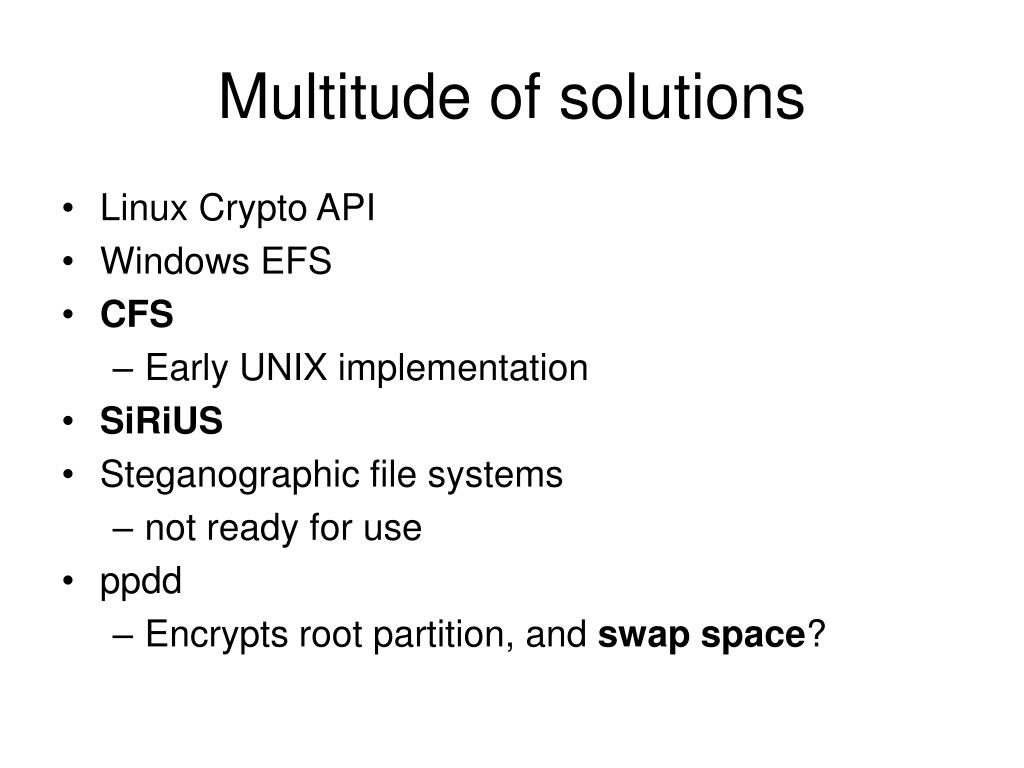 Multitude of solutions

• Linux Crypto API
• Windows EFS
• CFS
– Early UNIX implementation
• SiRiUS
• Steganographic file systems
– not ready for use
• ppdd
– Encrypts root partition, and swap space?